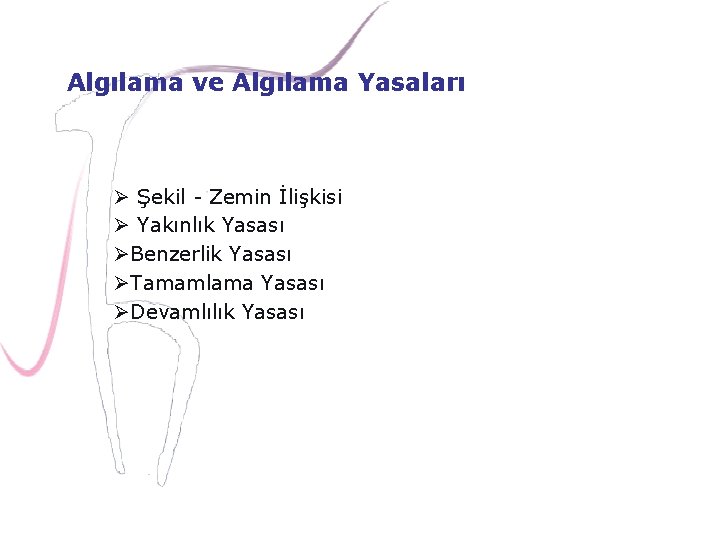 Algılama ve Algılama Yasaları

➢ Şekil - Zemin İlişkisi
➢ Yakınlık Yasası
➢Benzerlik Yasası
➢Tamamlama Yasası
➢Devamlılık Yasası